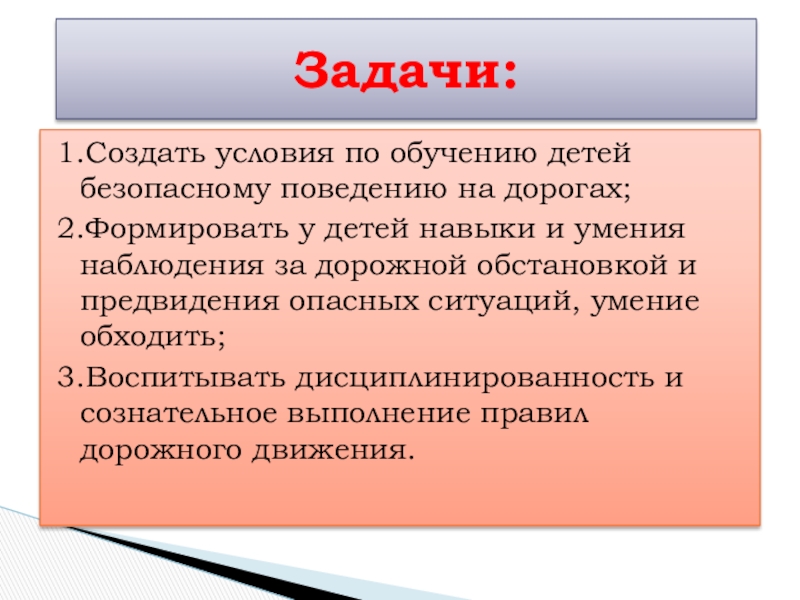 Задачи:

1.Создать условия по обучению детей безопасному поведению на дорогах;

2.Формировать у детей навыки и умения наблюдения за дорожной обстановкой и предвидения опасных ситуаций, умение обходить;

3.Воспитывать дисциплинированность и сознательное выполнение правил дорожного движения.